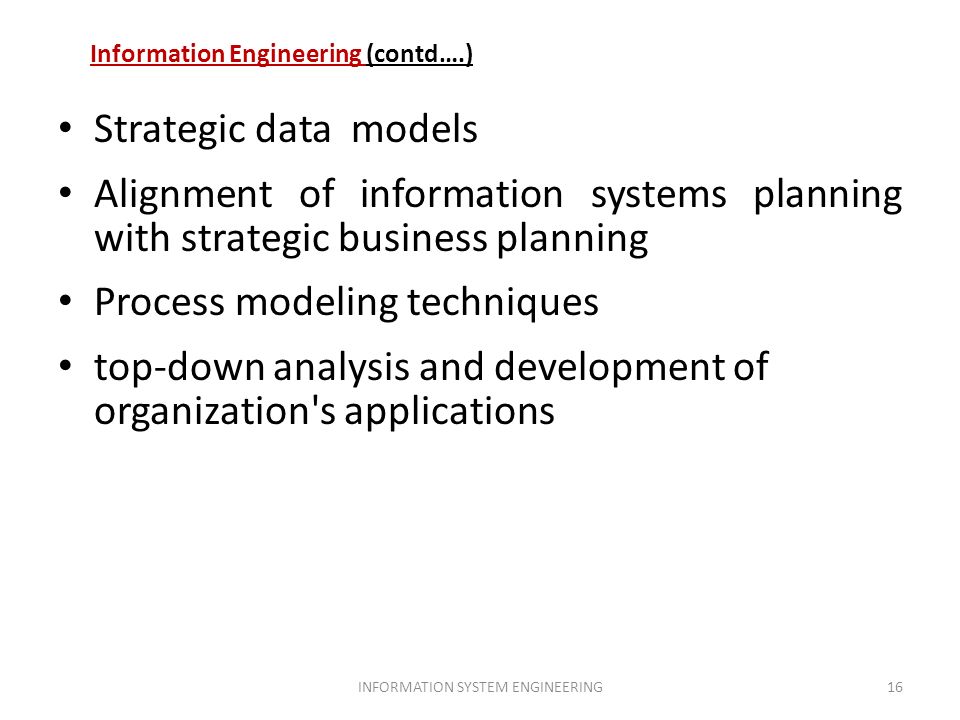 Information Engineering (contd….)

• Strategic data models

• Alignment of information systems planning with strategic business planning

• Process modeling techniques

• top-down analysis and development of organization's applications

INFORMATION SYSTEM ENGINEERING

16